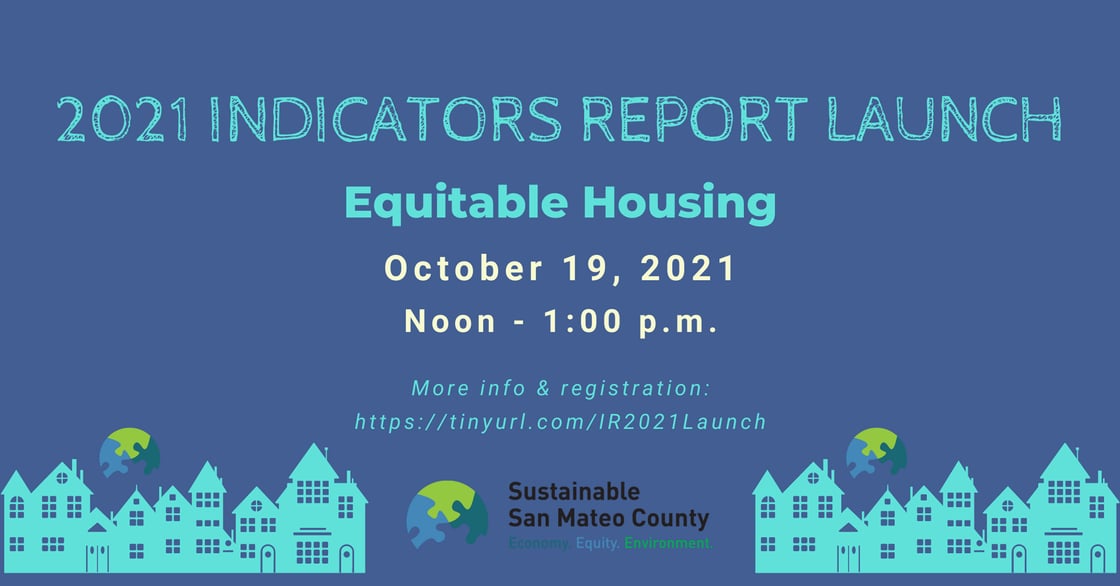 2021 INDICATORS REPORT LAUNCH

Equitable Housing

October 19, 2021

Noon - 1:00 p.m.

More info & registration:
https://tinyurl.com/IR2021Launch

Sustainable
San Mateo County
Economy. Equity. Environment.